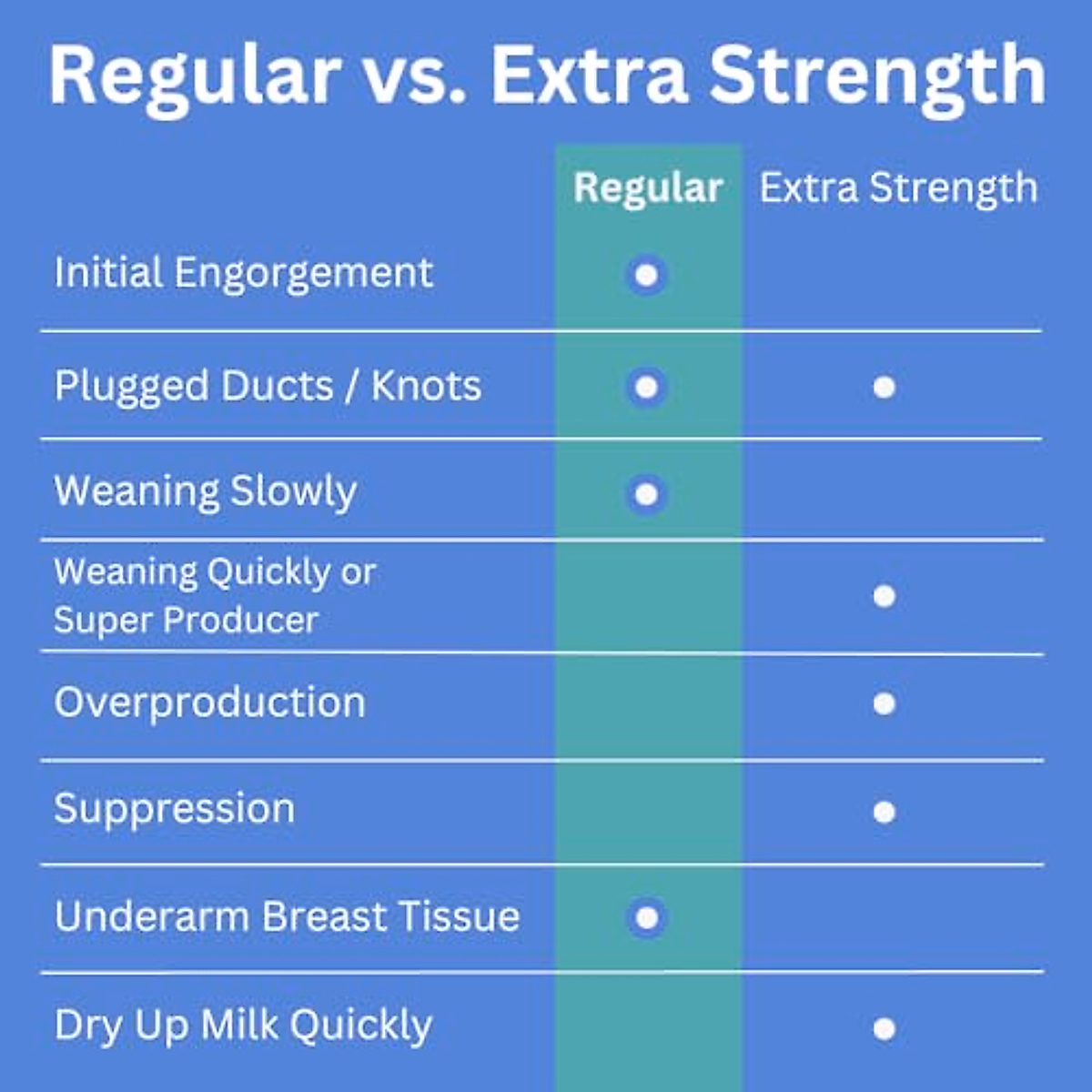 Regular vs. Extra Strength

| | Regular | Extra Strength |
|---|---|---|
| Initial Engorgement | ● | |
| Plugged Ducts / Knots | ● | ● |
| Weaning Slowly | ● | |
| Weaning Quickly or Super Producer | | ● |
| Overproduction | | ● |
| Suppression | | ● |
| Underarm Breast Tissue | ● | |
| Dry Up Milk Quickly | | ● |